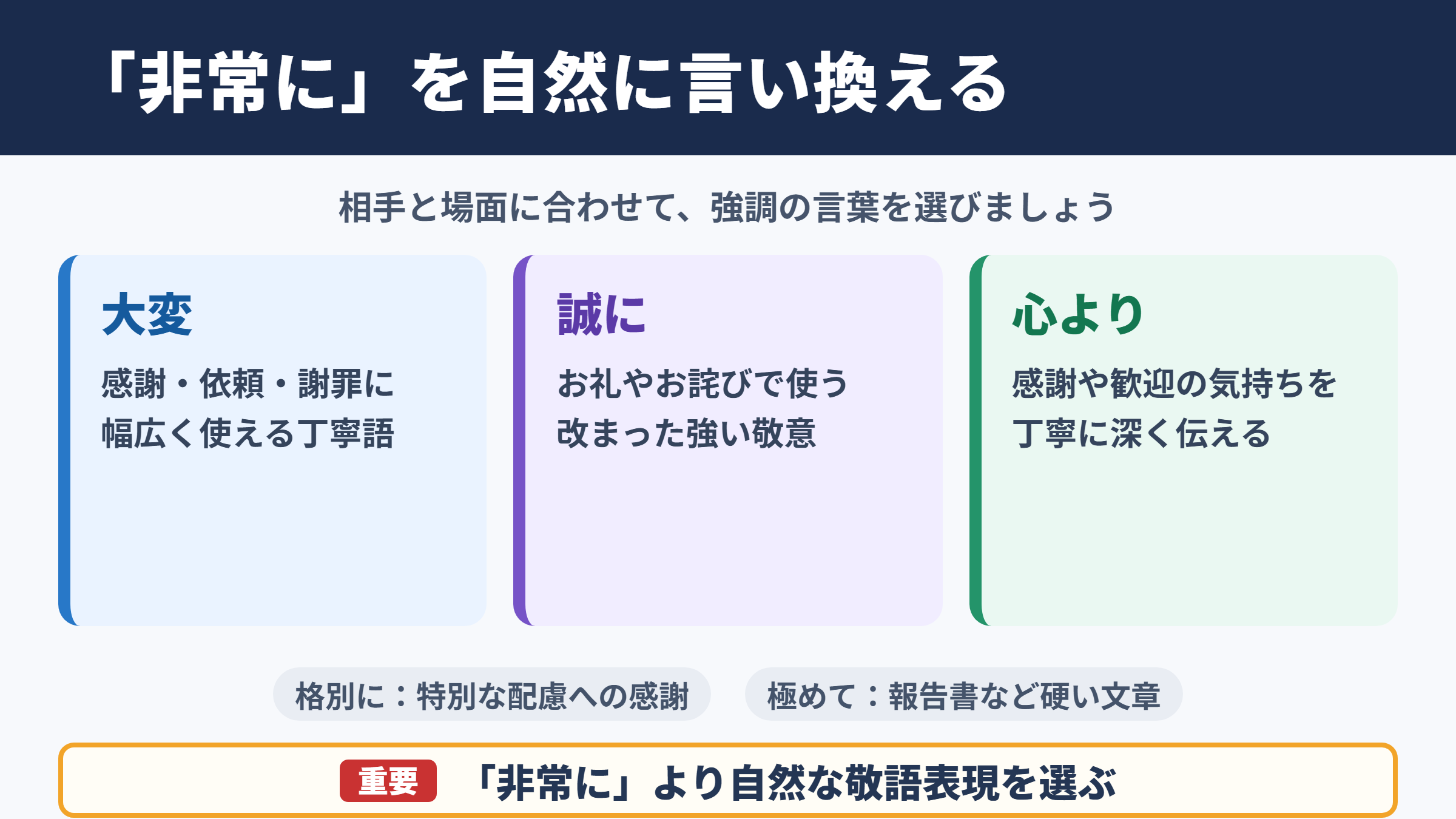 「非常に」を自然に言い換える

相手と場面に合わせて、強調の言葉を選びましょう

大変

感謝・依頼・謝罪に幅広く使える丁寧語

誠に

お礼やお詫びで使う改まった強い敬意

心より

感謝や歓迎の気持ちを丁寧に深く伝える

格別に：特別な配慮への感謝

極めて：報告書など硬い文章

重要 「非常に」より自然な敬語表現を選ぶ